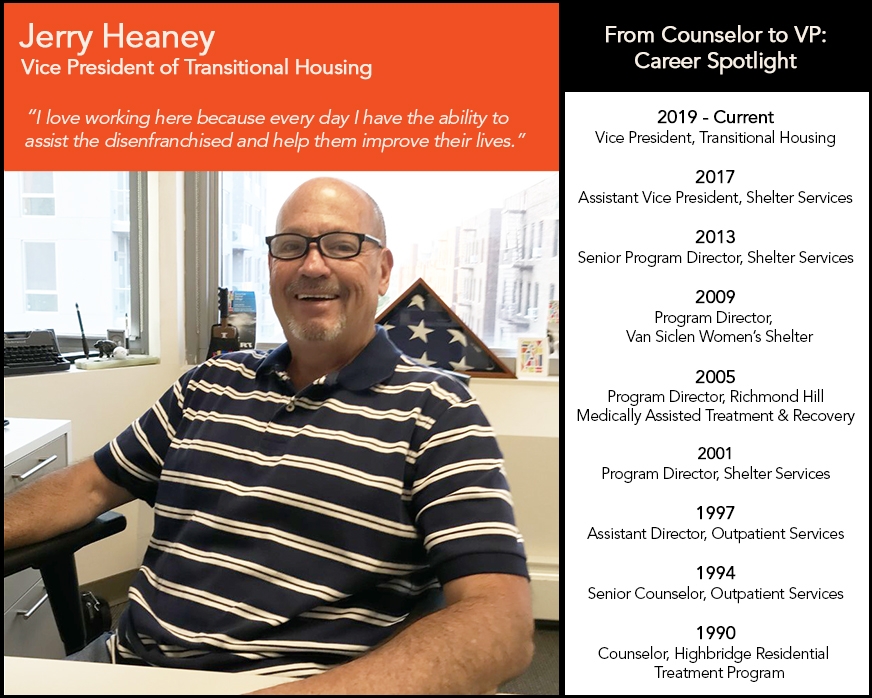 Jerry Heaney
Vice President of Transitional Housing

"I love working here because every day I have the ability to assist the disenfranchised and help them improve their lives."

From Counselor to VP: Career Spotlight

2019 - Current
Vice President, Transitional Housing

2017
Assistant Vice President, Shelter Services

2013
Senior Program Director, Shelter Services

2009
Program Director, Van Siclen Women's Shelter

2005
Program Director, Richmond Hill Medically Assisted Treatment & Recovery

2001
Program Director, Shelter Services

1997
Assistant Director, Outpatient Services

1994
Senior Counselor, Outpatient Services

1990
Counselor, Highbridge Residential Treatment Program